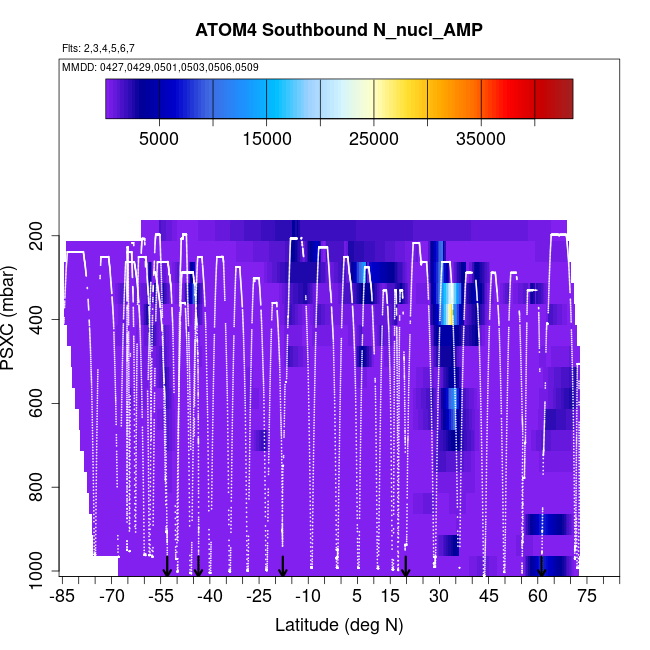 ATOM4 Southbound N_nucl_AMP

Flts: 2,3,4,5,6,7

MMDD: 0427,0429,0501,0503,0506,0509

5000 15000 25000 35000

PSXC (mbar)

200
400
600
800
1000

-85 -70 -55 -40 -25 -10 5 15 30 45 60 75

Latitude (deg N)